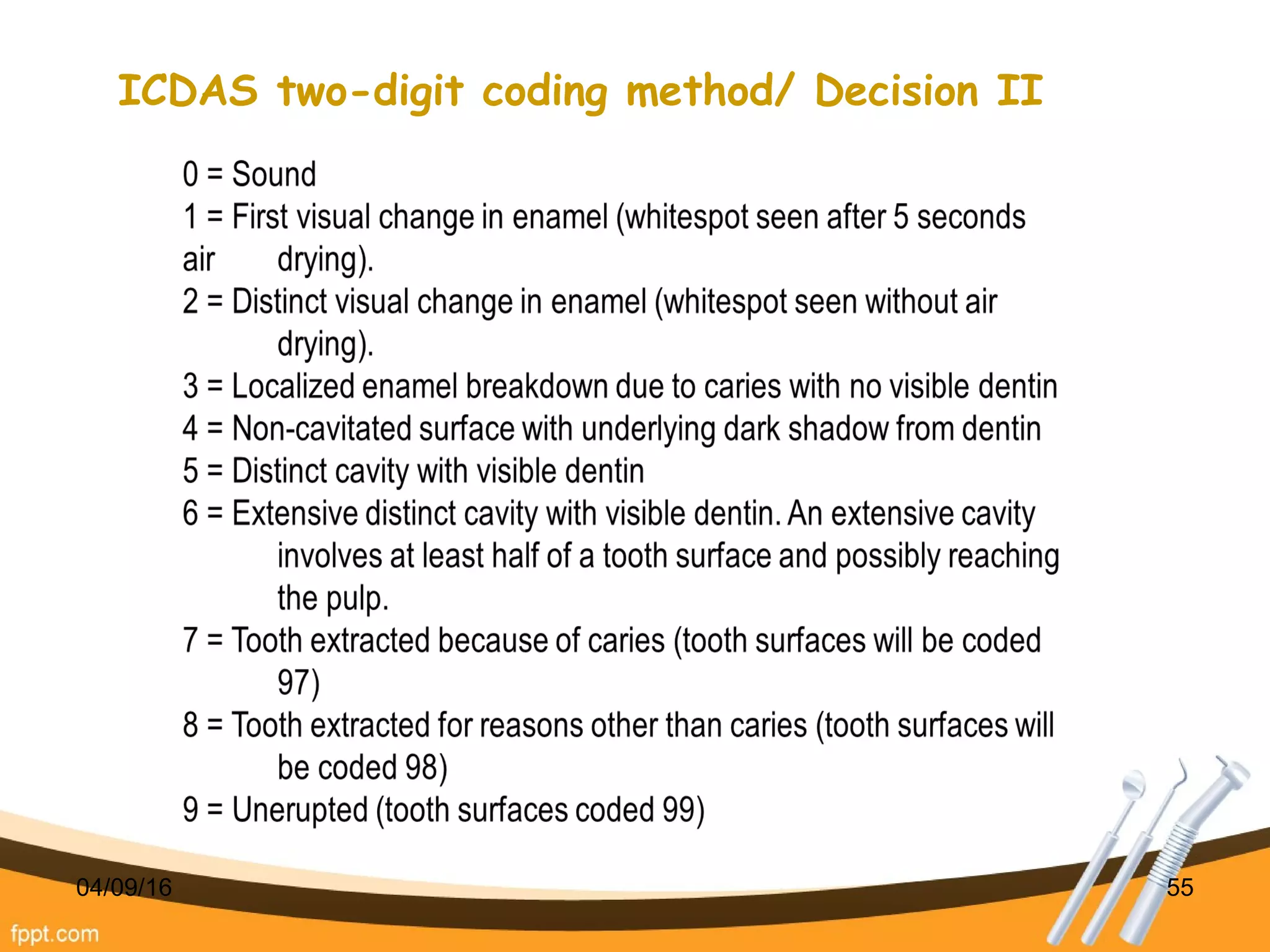 ICDAS two-digit coding method/ Decision II

0 = Sound
1 = First visual change in enamel (whitespot seen after 5 seconds air drying).
2 = Distinct visual change in enamel (whitespot seen without air drying).
3 = Localized enamel breakdown due to caries with no visible dentin
4 = Non-cavitated surface with underlying dark shadow from dentin
5 = Distinct cavity with visible dentin
6 = Extensive distinct cavity with visible dentin. An extensive cavity involves at least half of a tooth surface and possibly reaching the pulp.
7 = Tooth extracted because of caries (tooth surfaces will be coded 97)
8 = Tooth extracted for reasons other than caries (tooth surfaces will be coded 98)
9 = Unerupted (tooth surfaces coded 99)

04/09/16

55

fppt.com